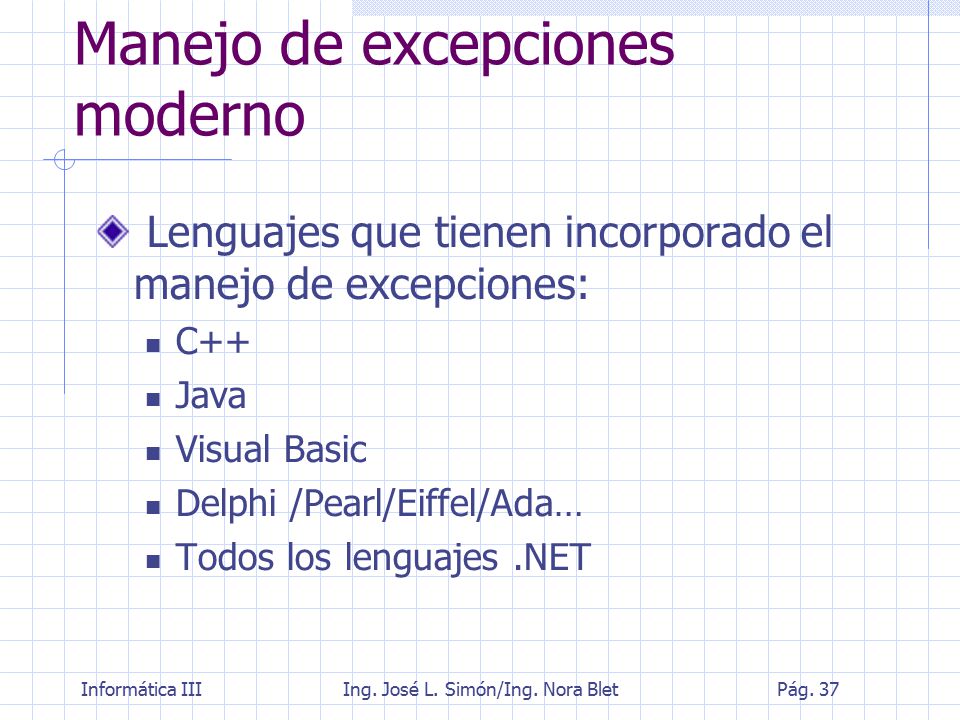 Manejo de excepciones moderno

Lenguajes que tienen incorporado el manejo de excepciones:

C++
Java
Visual Basic
Delphi /Pearl/Eiffel/Ada…
Todos los lenguajes .NET

Informática III
Ing. José L. Simón/Ing. Nora Blet
Pág. 37